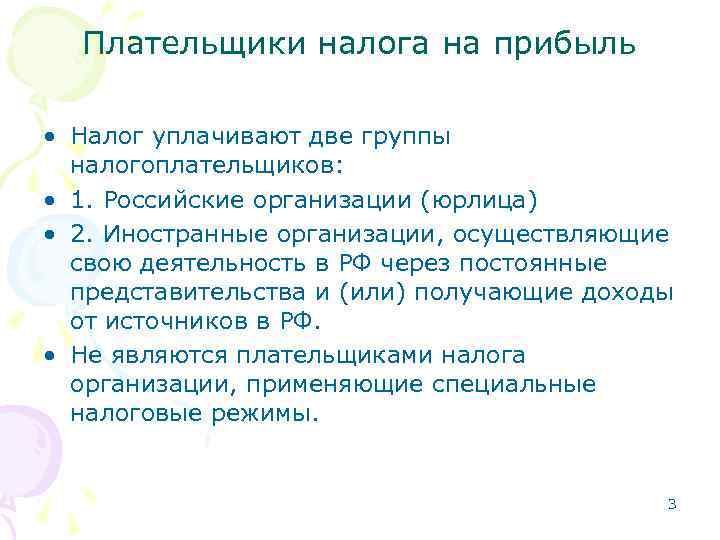 Плательщики налога на прибыль

• Налог уплачивают две группы налогоплательщиков:
• 1. Российские организации (юрлица)
• 2. Иностранные организации, осуществляющие свою деятельность в РФ через постоянные представительства и (или) получающие доходы от источников в РФ.
• Не являются плательщиками налога организации, применяющие специальные налоговые режимы.

3